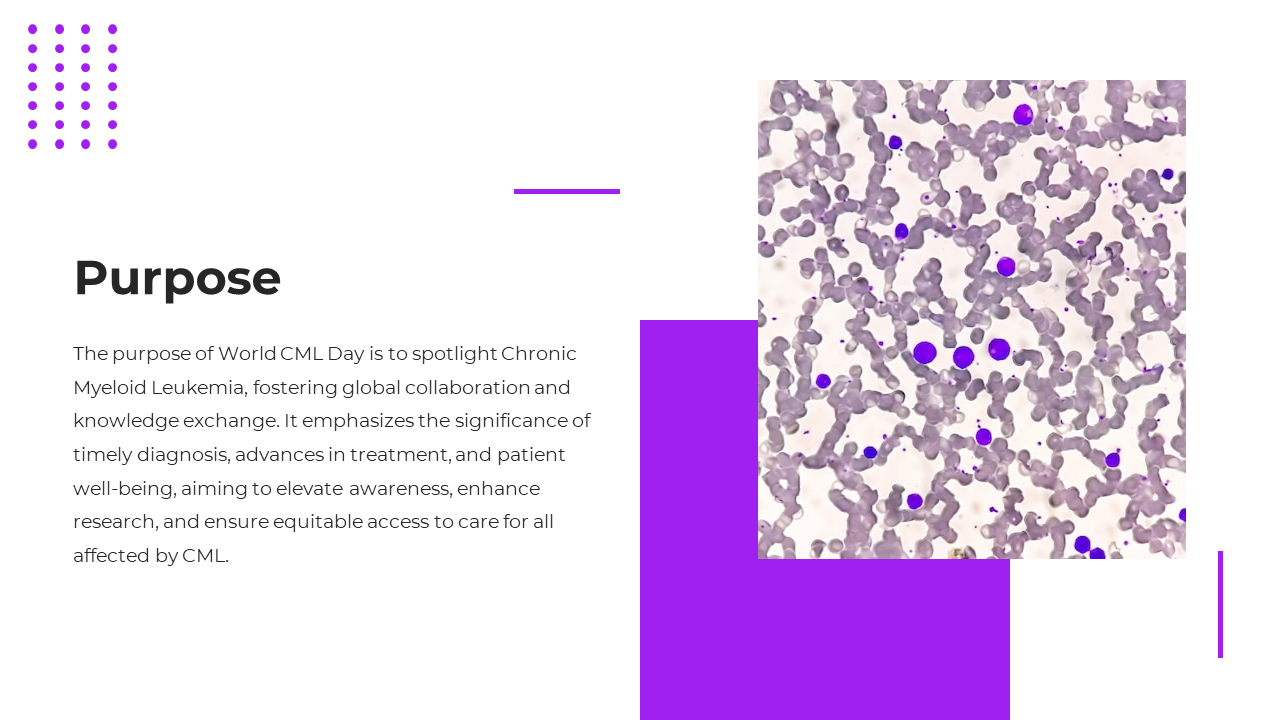 Purpose

The purpose of World CML Day is to spotlight Chronic Myeloid Leukemia, fostering global collaboration and knowledge exchange. It emphasizes the significance of timely diagnosis, advances in treatment, and patient well-being, aiming to elevate awareness, enhance research, and ensure equitable access to care for all affected by CML.